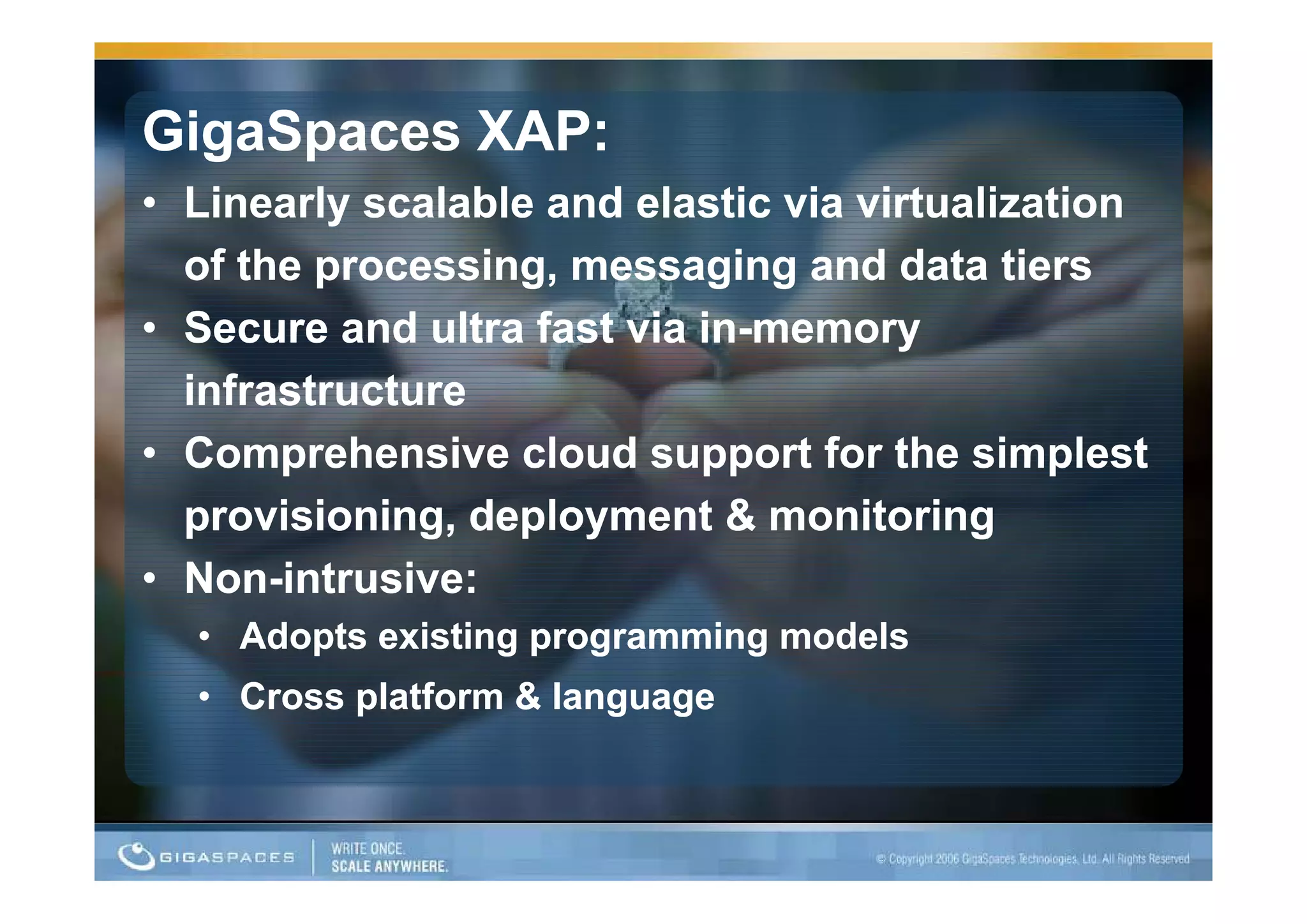 GigaSpaces XAP:

• Linearly scalable and elastic via virtualization of the processing, messaging and data tiers

• Secure and ultra fast via in-memory infrastructure

• Comprehensive cloud support for the simplest provisioning, deployment & monitoring

• Non-intrusive:

• Adopts existing programming models

• Cross platform & language

GIGASPACES

WRITE ONCE.
SCALE ANYWHERE.

© Copyright 2006 GigaSpaces Technologies, Ltd. All Rights Reserved